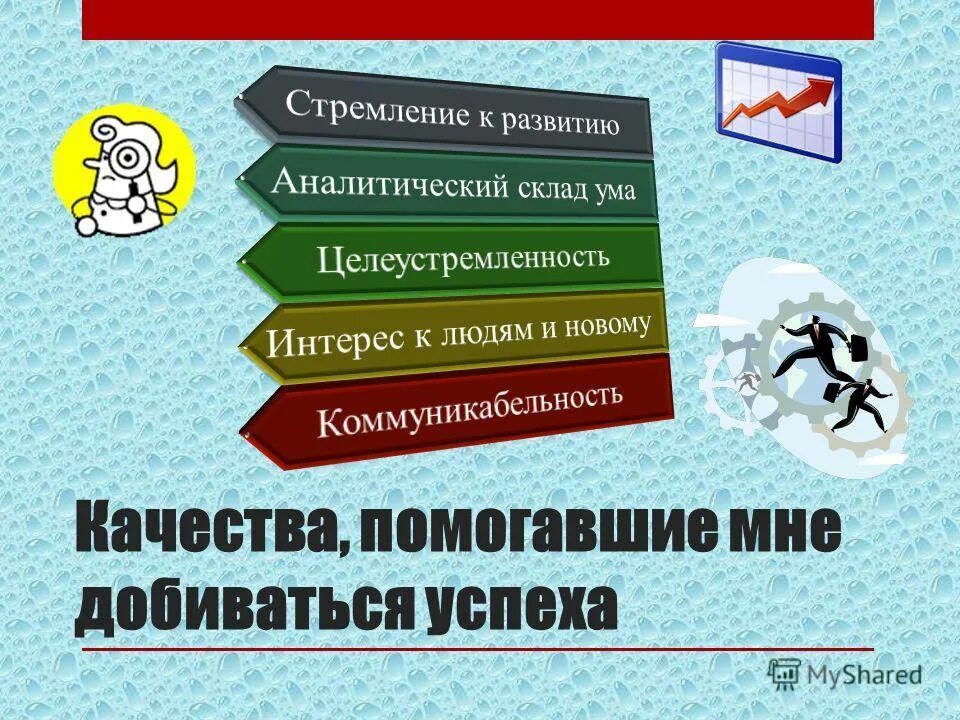 Стремление к развитию
Аналитический склад ума
Целеустремленность
Интерес к людям и новому
Коммуникабельность

Качества, помогавшие мне добиваться успеха

MyShared